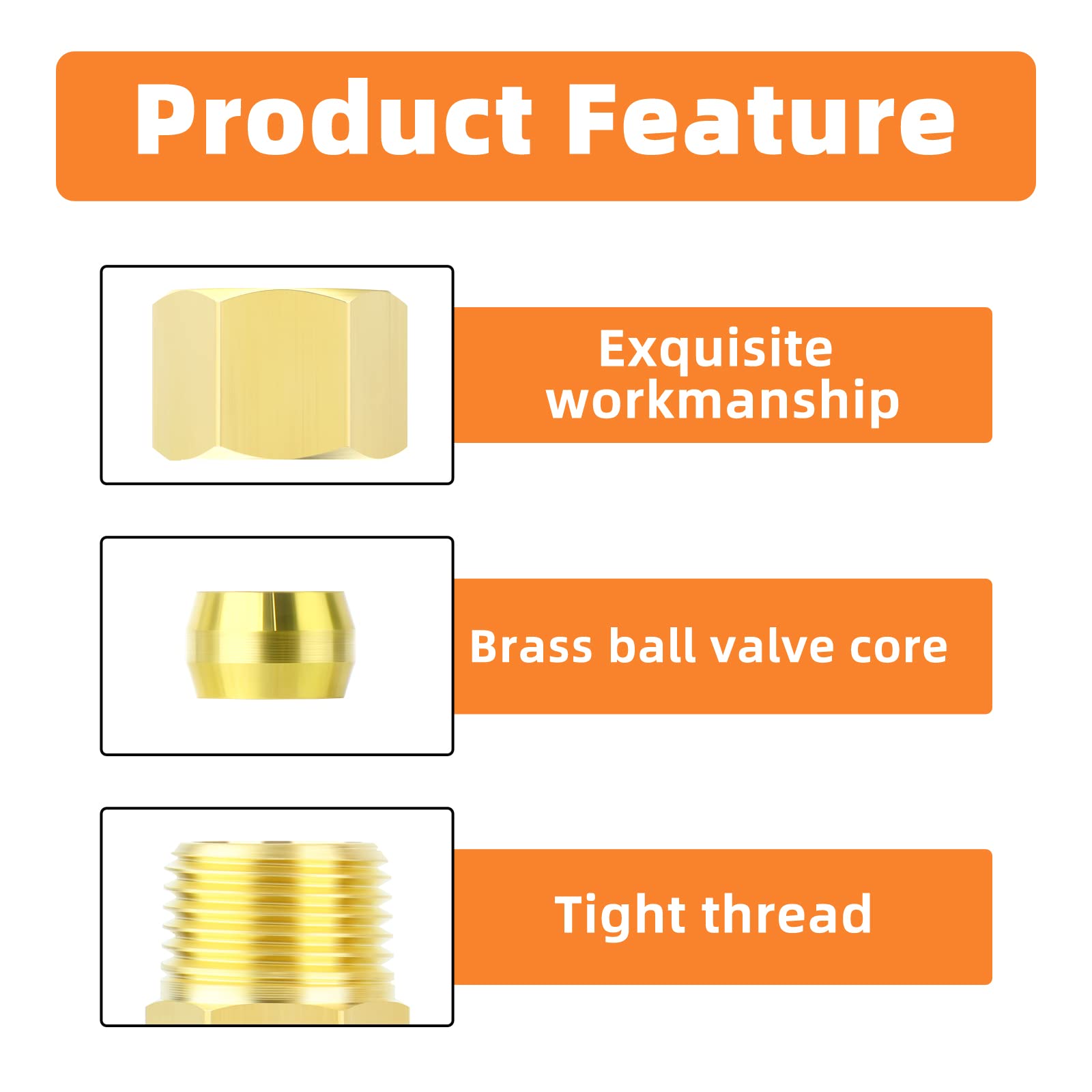 Product Feature

Exquisite workmanship

Brass ball valve core

Tight thread